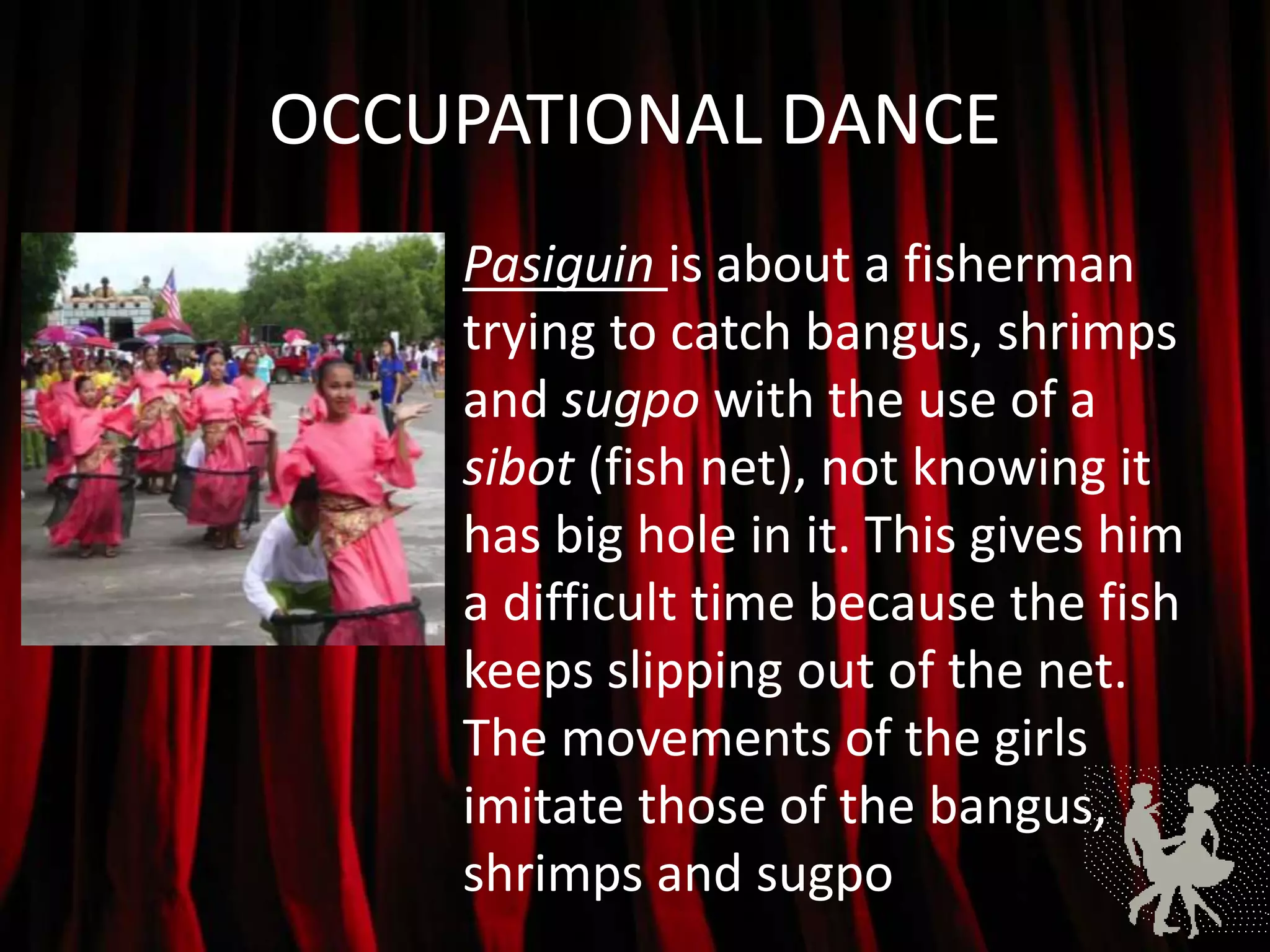 OCCUPATIONAL DANCE

Pasiguin is about a fisherman trying to catch bangus, shrimps and sugpo with the use of a sibot (fish net), not knowing it has big hole in it. This gives him a difficult time because the fish keeps slipping out of the net. The movements of the girls imitate those of the bangus, shrimps and sugpo